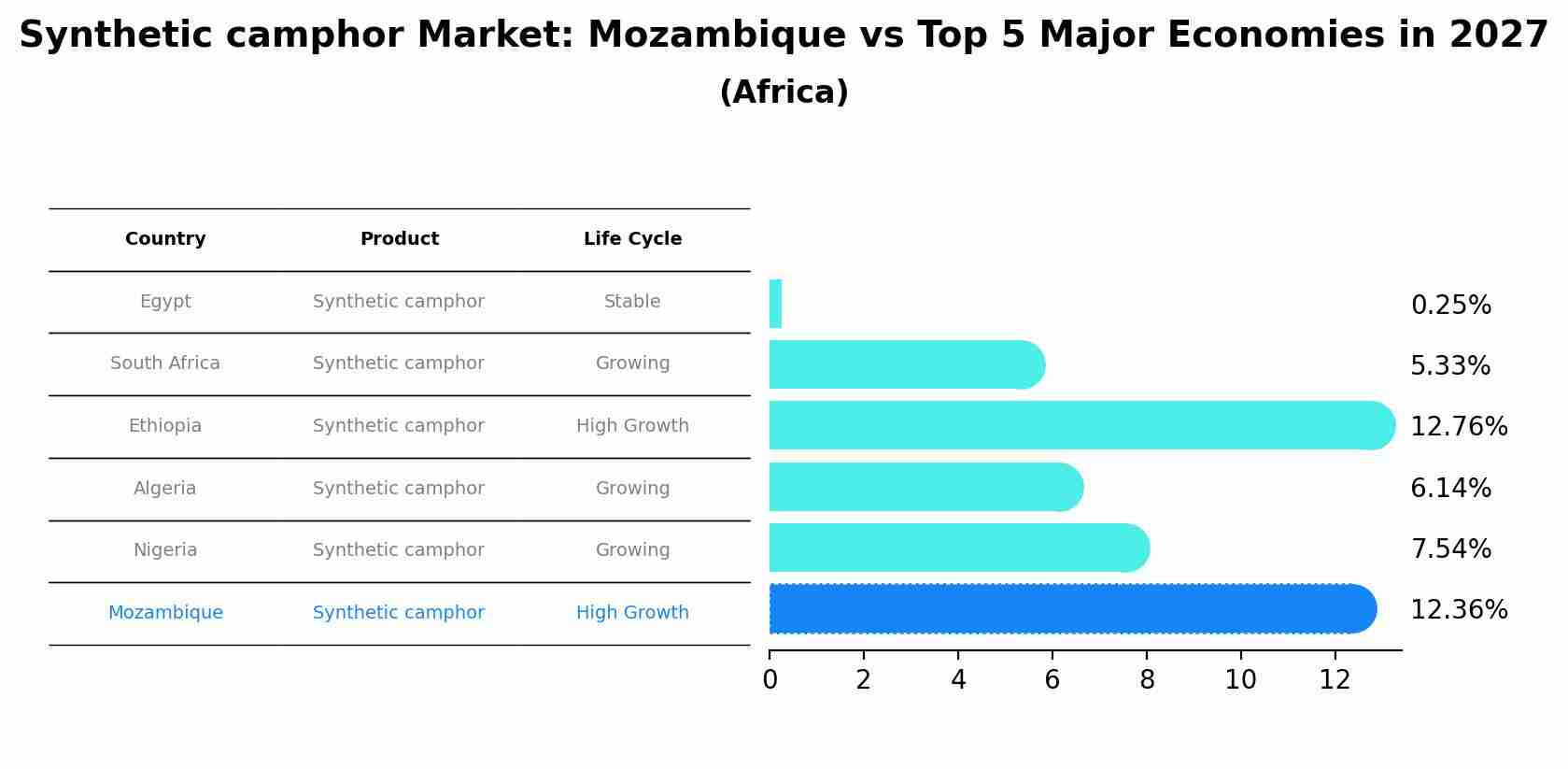 Synthetic camphor Market: Mozambique vs Top 5 Major Economies in 2027
(Africa)

| Country | Product | Life Cycle |
|---|---|---|
| Egypt | Synthetic camphor | Stable |
| South Africa | Synthetic camphor | Growing |
| Ethiopia | Synthetic camphor | High Growth |
| Algeria | Synthetic camphor | Growing |
| Nigeria | Synthetic camphor | Growing |
| Mozambique | Synthetic camphor | High Growth |

0.25%
5.33%
12.76%
6.14%
7.54%
12.36%

0 2 4 6 8 10 12